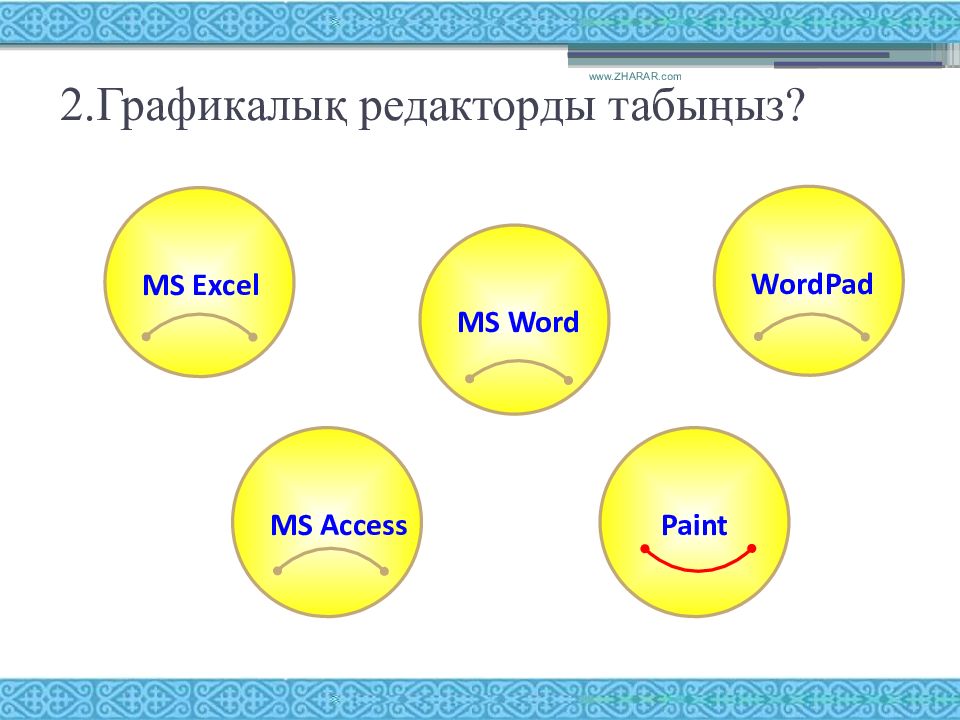 www.ZHARAR.com

2.Графикалық редакторды табыңыз?

MS Excel

MS Word

WordPad

MS Access

Paint